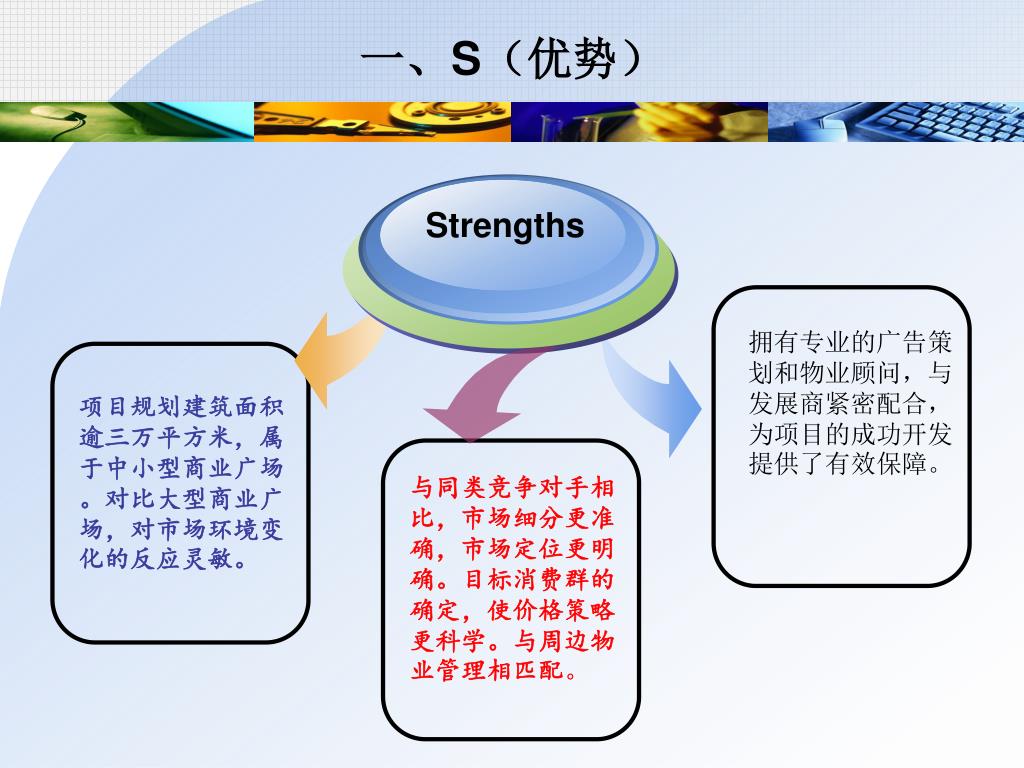 一、S（优势）

Strengths

项目规划建筑面积逾三万平方米，属于中小型商业广场。对比大型商业广场，对市场环境变化的反应灵敏。

与同类竞争对手相比，市场细分更准确，市场定位更明确。目标消费群的确定，使价格策略更科学。与周边物业管理相匹配。

拥有专业的广告策划和物业顾问，与发展商紧密配合，为项目的成功开发提供了有效保障。